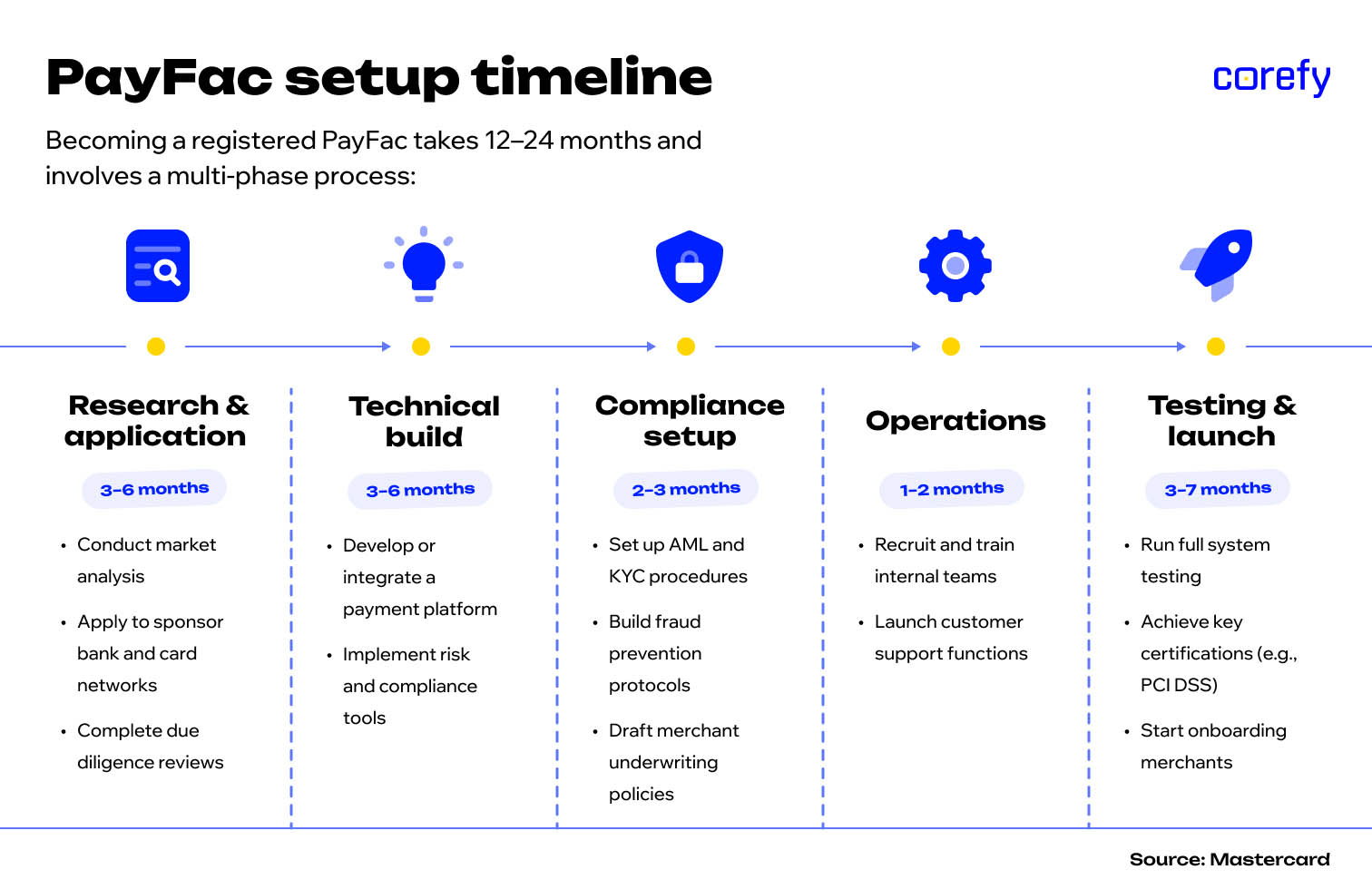 PayFac setup timeline

corefy

Becoming a registered PayFac takes 12–24 months and involves a multi-phase process:

Research & application

3–6 months

• Conduct market analysis

• Apply to sponsor bank and card networks

• Complete due diligence reviews

Technical build

3–6 months

• Develop or integrate a payment platform

• Implement risk and compliance tools

Compliance setup

2–3 months

• Set up AML and KYC procedures

• Build fraud prevention protocols

• Draft merchant underwriting policies

Operations

1–2 months

• Recruit and train internal teams

• Launch customer support functions

Testing & launch

3–7 months

• Run full system testing

• Achieve key certifications (e.g., PCI DSS)

• Start onboarding merchants

Source: Mastercard